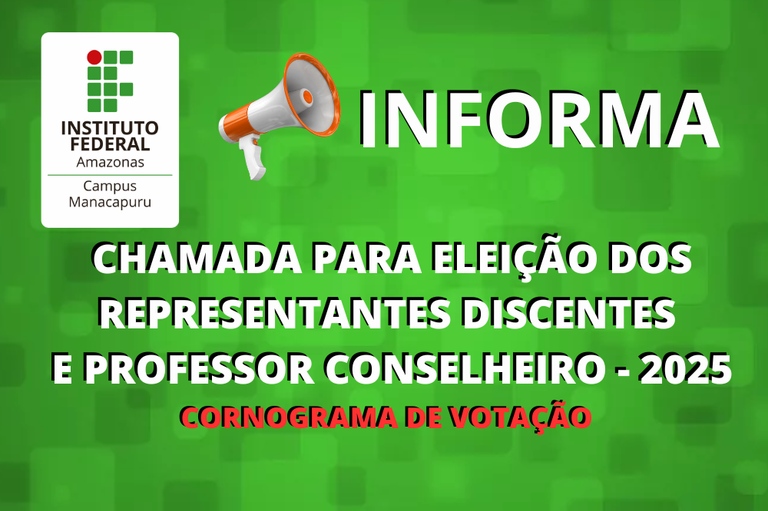 INSTITUTO FEDERAL
Amazonas
Campus Manacapuru

INFORMA

CHAMADA PARA ELEIÇÃO DOS REPRESENTANTES DISCENTES E PROFESSOR CONSELHEIRO - 2025

CORNOGRAMA DE VOTAÇÃO